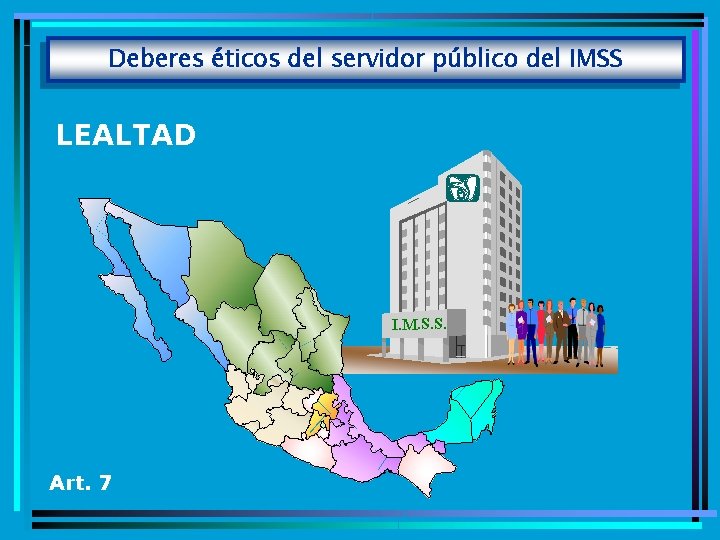 Deberes éticos del servidor público del IMSS

LEALTAD

I.M.S.S.

Art. 7